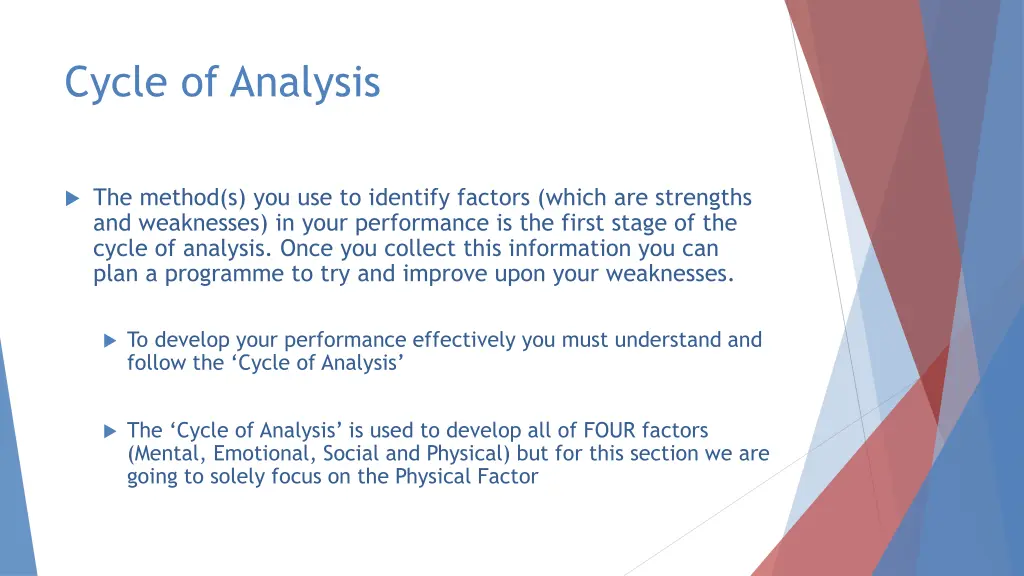 Cycle of Analysis

The method(s) you use to identify factors (which are strengths and weaknesses) in your performance is the first stage of the cycle of analysis. Once you collect this information you can plan a programme to try and improve upon your weaknesses.

To develop your performance effectively you must understand and follow the ‘Cycle of Analysis’

The ‘Cycle of Analysis’ is used to develop all of FOUR factors (Mental, Emotional, Social and Physical) but for this section we are going to solely focus on the Physical Factor